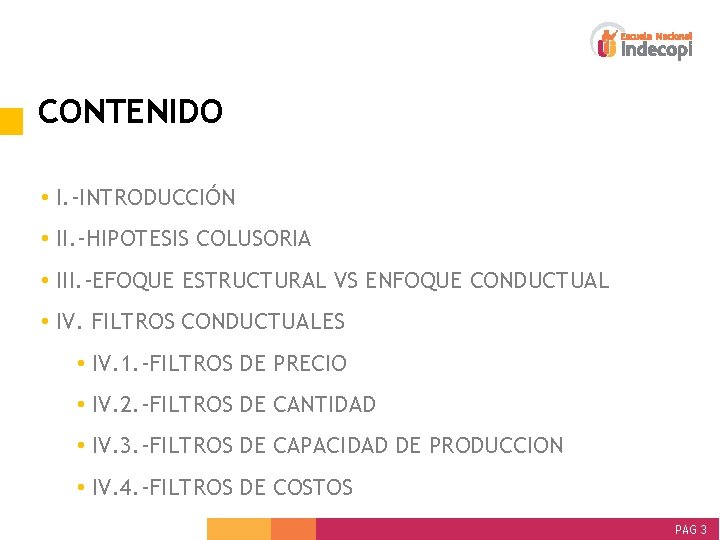 Escuela Nacional
indecopi

CONTENIDO

• I.-INTRODUCCIÓN
• II.-HIPOTESIS COLUSORIA
• III.-EFOQUE ESTRUCTURAL VS ENFOQUE CONDUCTUAL
• IV. FILTROS CONDUCTUALES
• IV.1.-FILTROS DE PRECIO
• IV.2.-FILTROS DE CANTIDAD
• IV.3.-FILTROS DE CAPACIDAD DE PRODUCCION
• IV.4.-FILTROS DE COSTOS

PAG 3